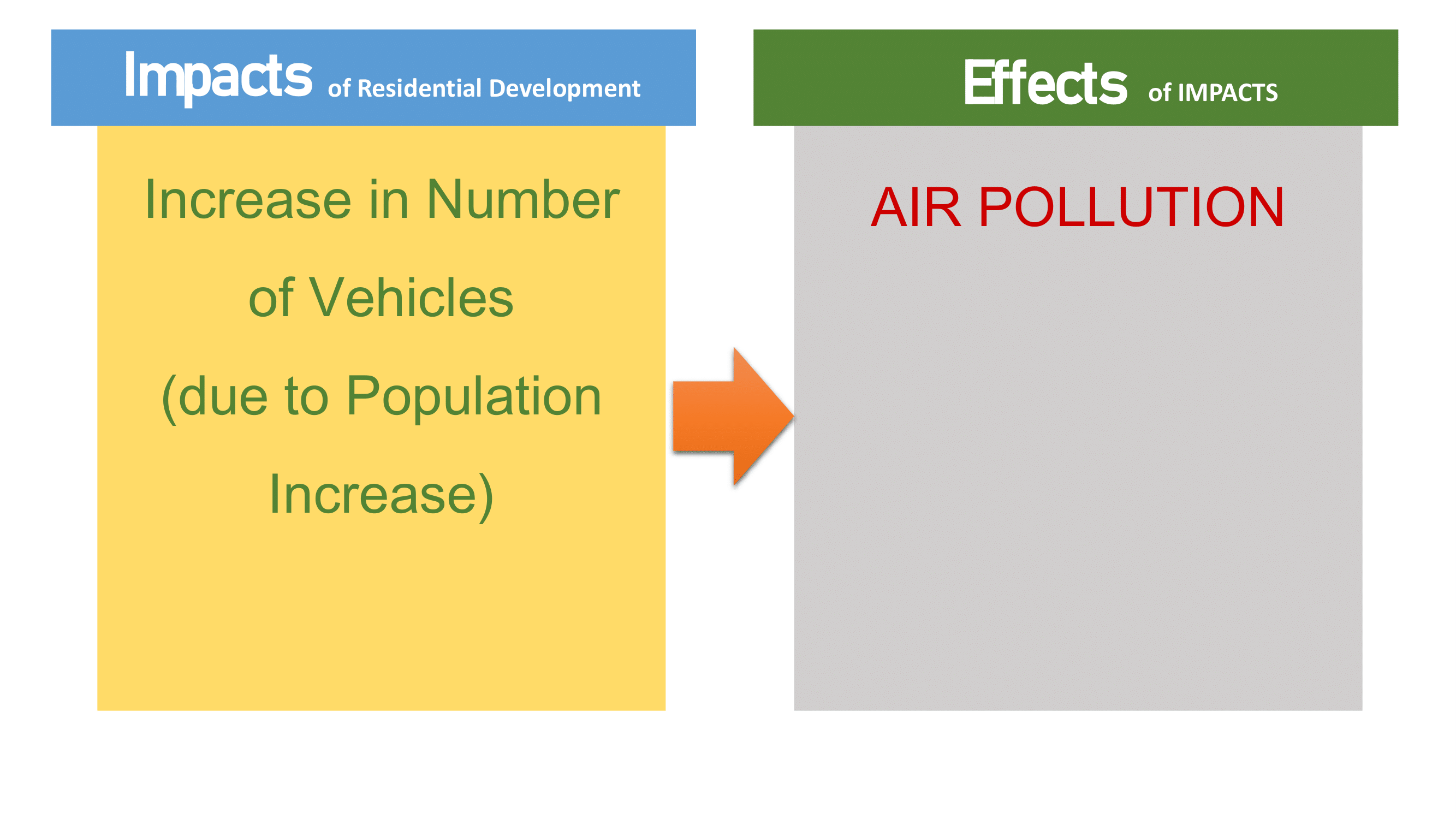 Impacts of Residential Development

Increase in Number of Vehicles (due to Population Increase)

Effects of IMPACTS

AIR POLLUTION